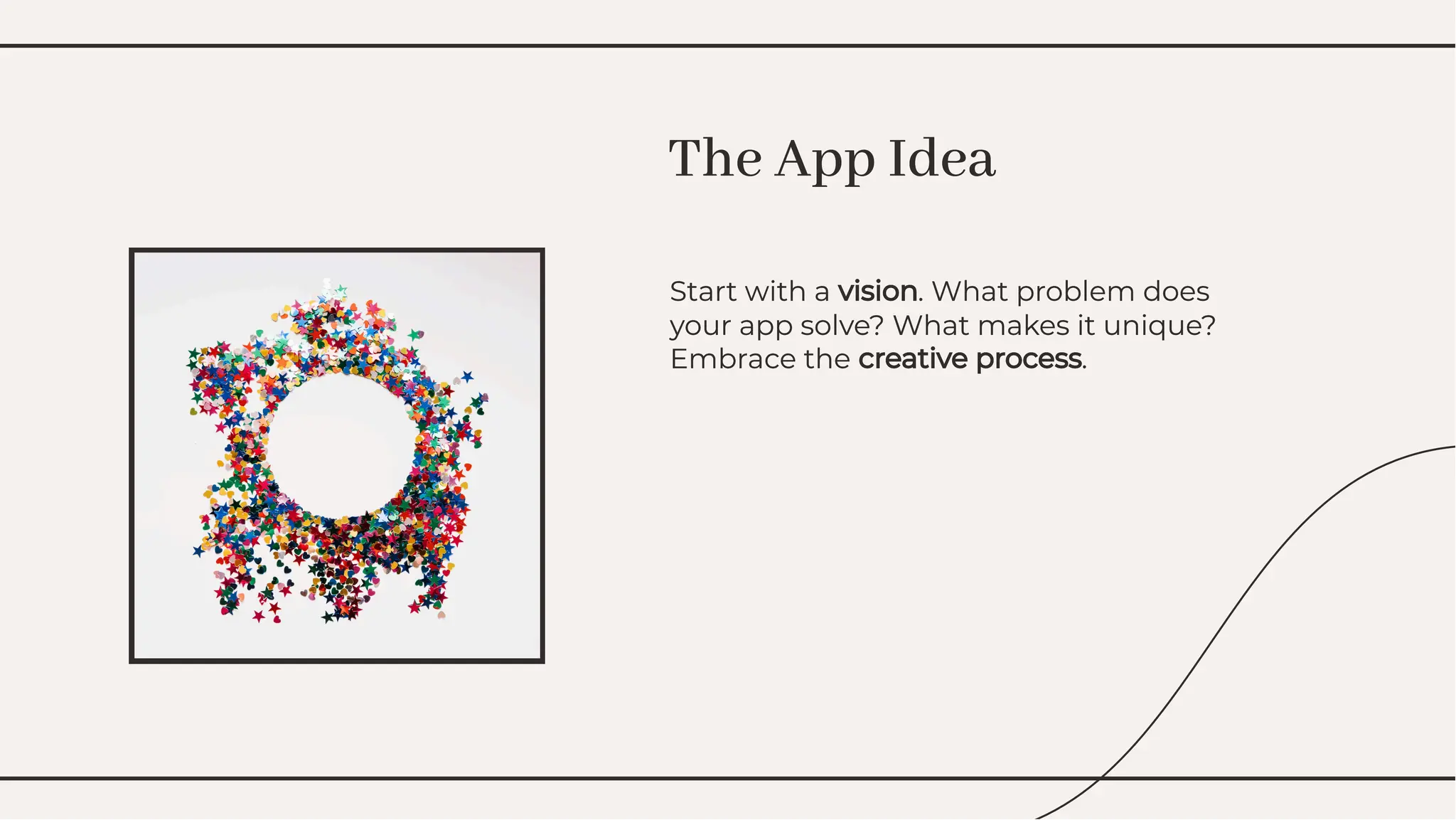 The App Idea

Start with a vision. What problem does your app solve? What makes it unique? Embrace the creative process.